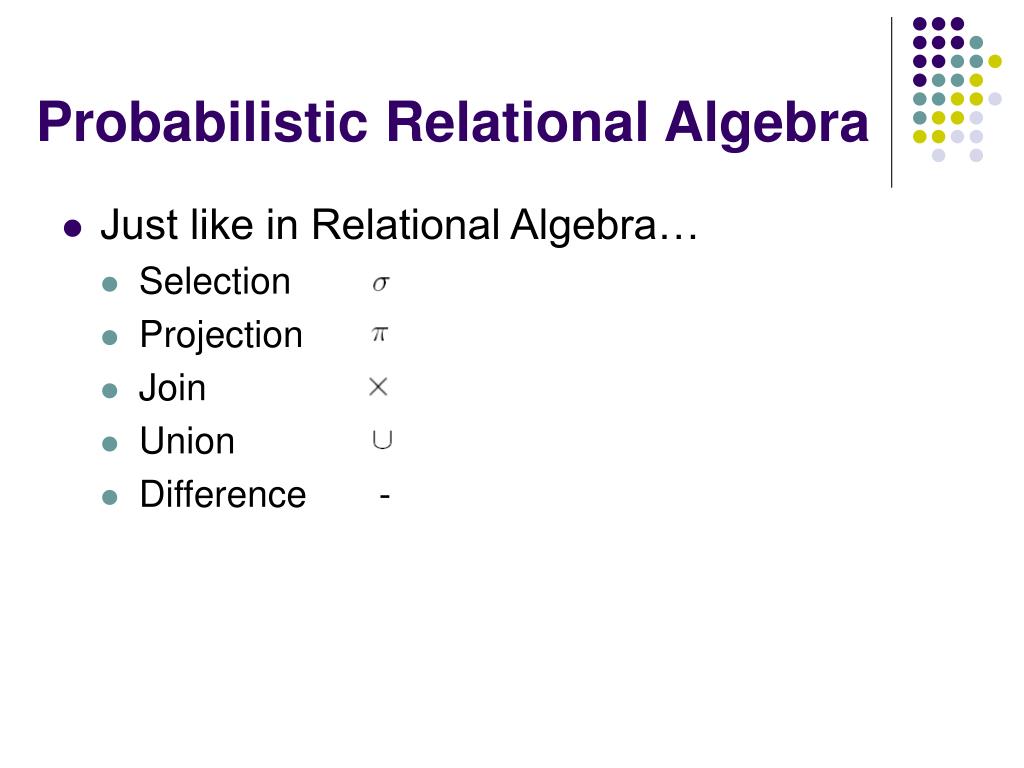 Probabilistic Relational Algebra

- Just like in Relational Algebra…
  - Selection $\sigma$
  - Projection $\pi$
  - Join $\times$
  - Union $\cup$
  - Difference -